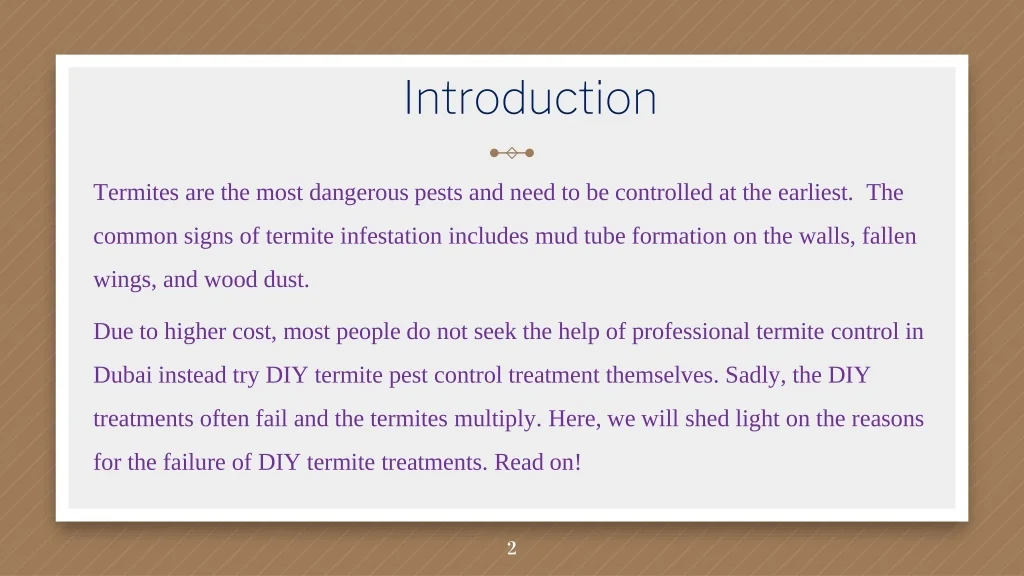 Introduction

Termites are the most dangerous pests and need to be controlled at the earliest.  The common signs of termite infestation includes mud tube formation on the walls, fallen wings, and wood dust.

Due to higher cost, most people do not seek the help of professional termite control in Dubai instead try DIY termite pest control treatment themselves. Sadly, the DIY treatments often fail and the termites multiply. Here, we will shed light on the reasons for the failure of DIY termite treatments. Read on!

2